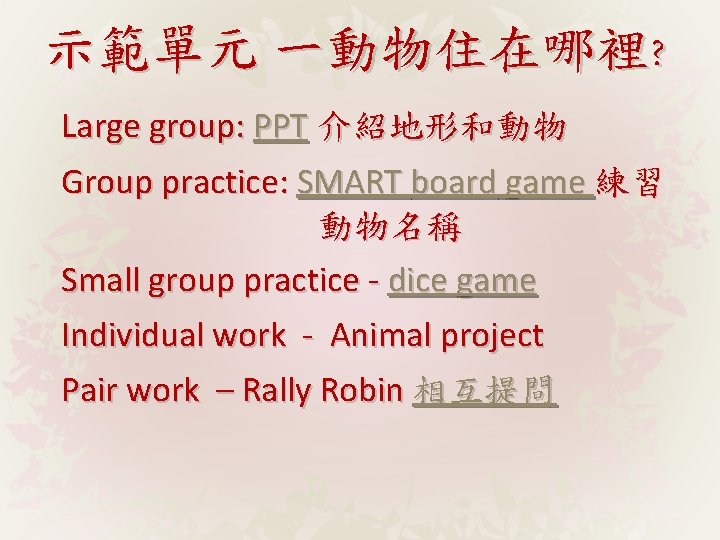 示範單元 一動物住在哪裡?

Large group: PPT 介紹地形和動物

Group practice: SMART board game 練習動物名稱

Small group practice - dice game

Individual work - Animal project

Pair work – Rally Robin 相互提問